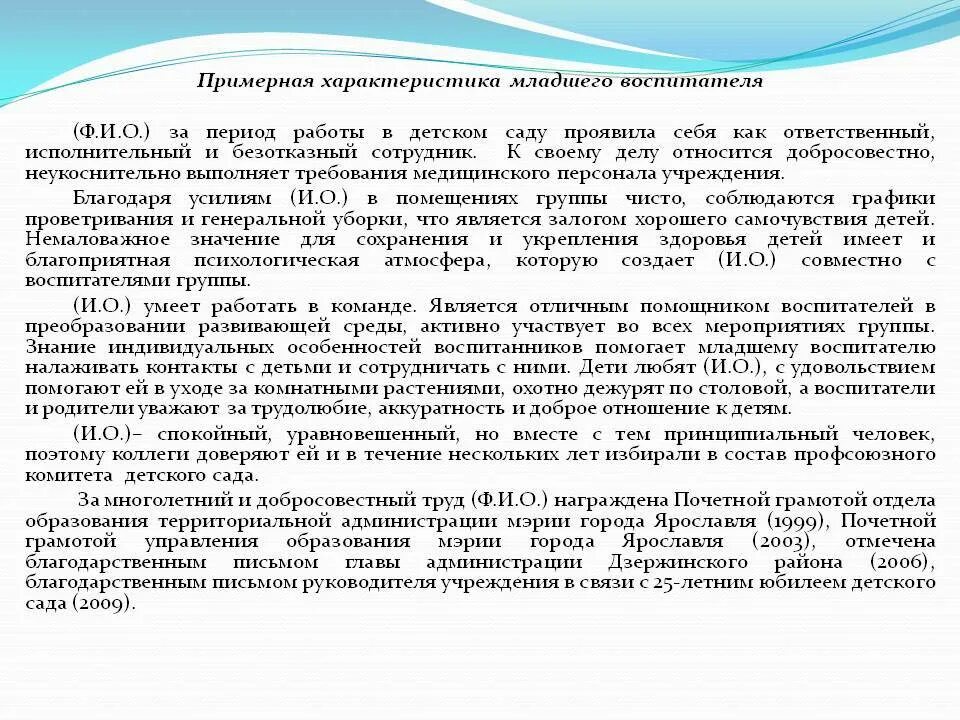 Примерная характеристика младшего воспитателя

(Ф.И.О.) за период работы в детском саду проявила себя как ответственный, исполнительный и безотказный сотрудник. К своему делу относится добросовестно, неукоснительно выполняет требования медицинского персонала учреждения.

Благодаря усилиям (И.О.) в помещениях группы чисто, соблюдаются графики проветривания и генеральной уборки, что является залогом хорошего самочувствия детей. Немаловажное значение для сохранения и укрепления здоровья детей имеет и благоприятная психологическая атмосфера, которую создает (И.О.) совместно с воспитателями группы.

(И.О.) умеет работать в команде. Является отличным помощником воспитателей в преобразовании развивающей среды, активно участвует во всех мероприятиях группы. Знание индивидуальных особенностей воспитанников помогает младшему воспитателю налаживать контакты с детьми и сотрудничать с ними. Дети любят (И.О.), с удовольствием помогают ей в уходе за комнатными растениями, охотно дежурят по столовой, а воспитатели и родители уважают за трудолюбие, аккуратность и доброе отношение к детям.

(И.О.)– спокойный, уравновешенный, но вместе с тем принципиальный человек, поэтому коллеги доверяют ей и в течение нескольких лет избирали в состав профсоюзного комитета детского сада.

За многолетний и добросовестный труд (Ф.И.О.) награждена Почетной грамотой отдела образования территориальной администрации мэрии города Ярославля (1999), Почетной грамотой управления образования мэрии города Ярославля (2003), отмечена благодарственным письмом главы администрации Дзержинского района (2006), благодарственным письмом руководителя учреждения в связи с 25-летним юбилеем детского сада (2009).